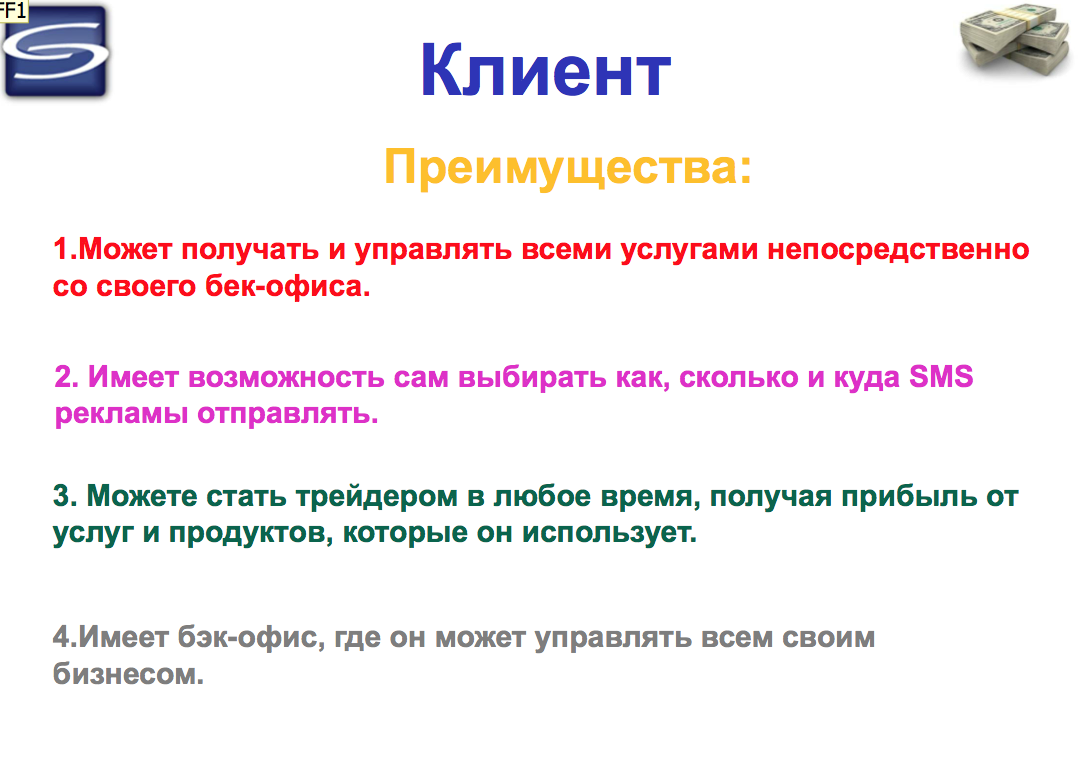 FF1

Клиент

Преимущества:

1.Может получать и управлять всеми услугами непосредственно со своего бек-офиса.

2. Имеет возможность сам выбирать как, сколько и куда SMS рекламы отправлять.

3. Можете стать трейдером в любое время, получая прибыль от услуг и продуктов, которые он использует.

4.Имеет бэк-офис, где он может управлять всем своим бизнесом.